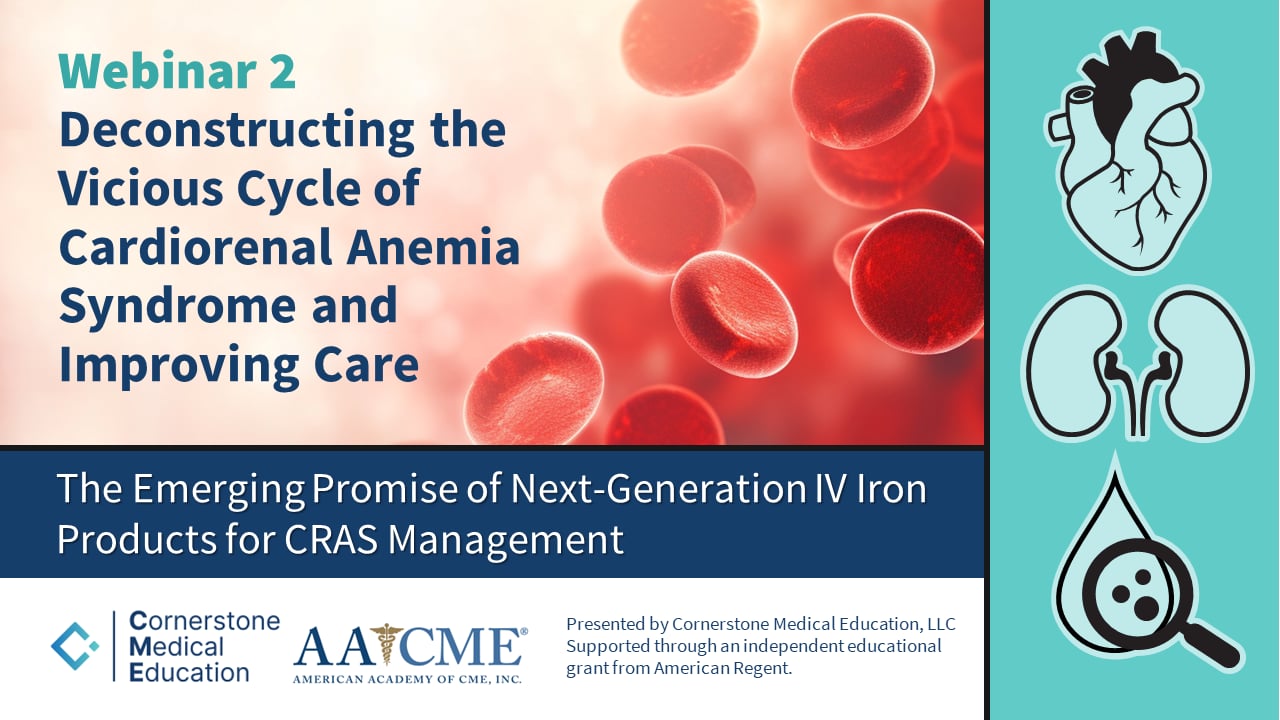 Webinar 2
Deconstructing the Vicious Cycle of Cardiorenal Anemia Syndrome and Improving Care

The Emerging Promise of Next-Generation IV Iron Products for CRAS Management

Cornerstone Medical Education

AACME®
AMERICAN ACADEMY OF CME, INC.

Presented by Cornerstone Medical Education, LLC
Supported through an independent educational grant from American Regent.